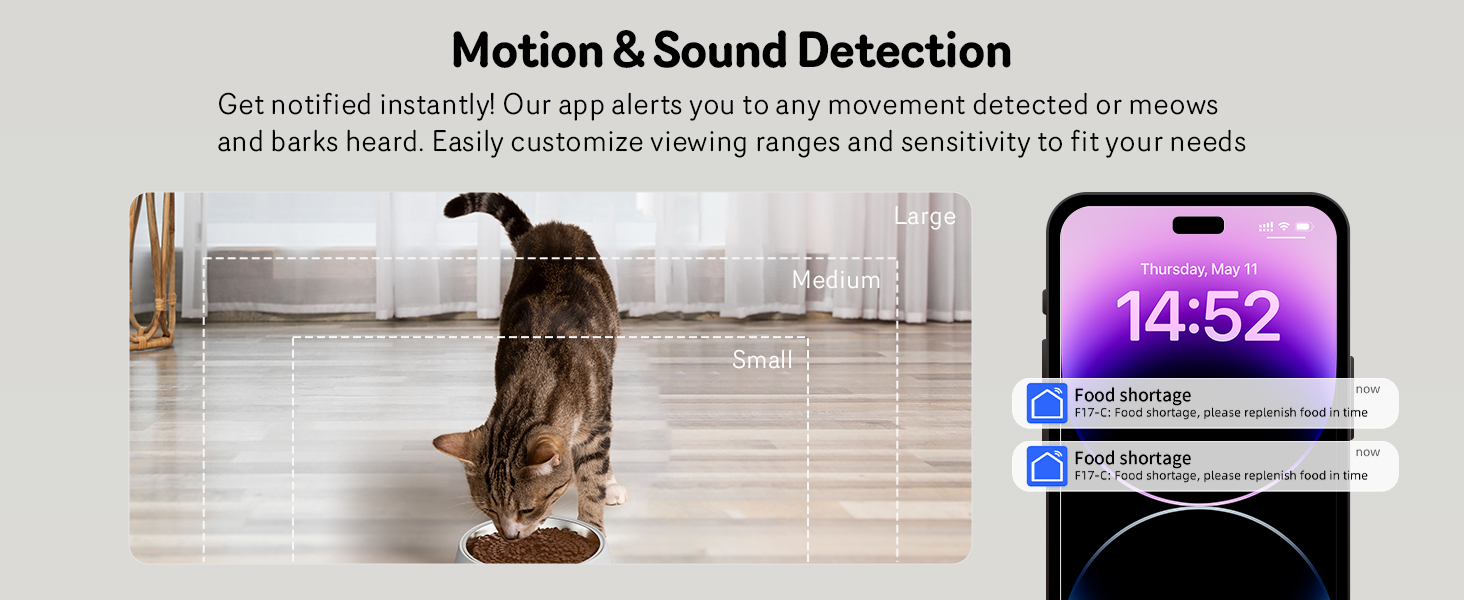 Motion & Sound Detection

Get notified instantly! Our app alerts you to any movement detected or meows and barks heard. Easily customize viewing ranges and sensitivity to fit your needs

Large

Medium

Small

Thursday, May 11

14:52

Food shortage
now
F17-C: Food shortage, please replenish food in time

Food shortage
now
F17-C: Food shortage, please replenish food in time